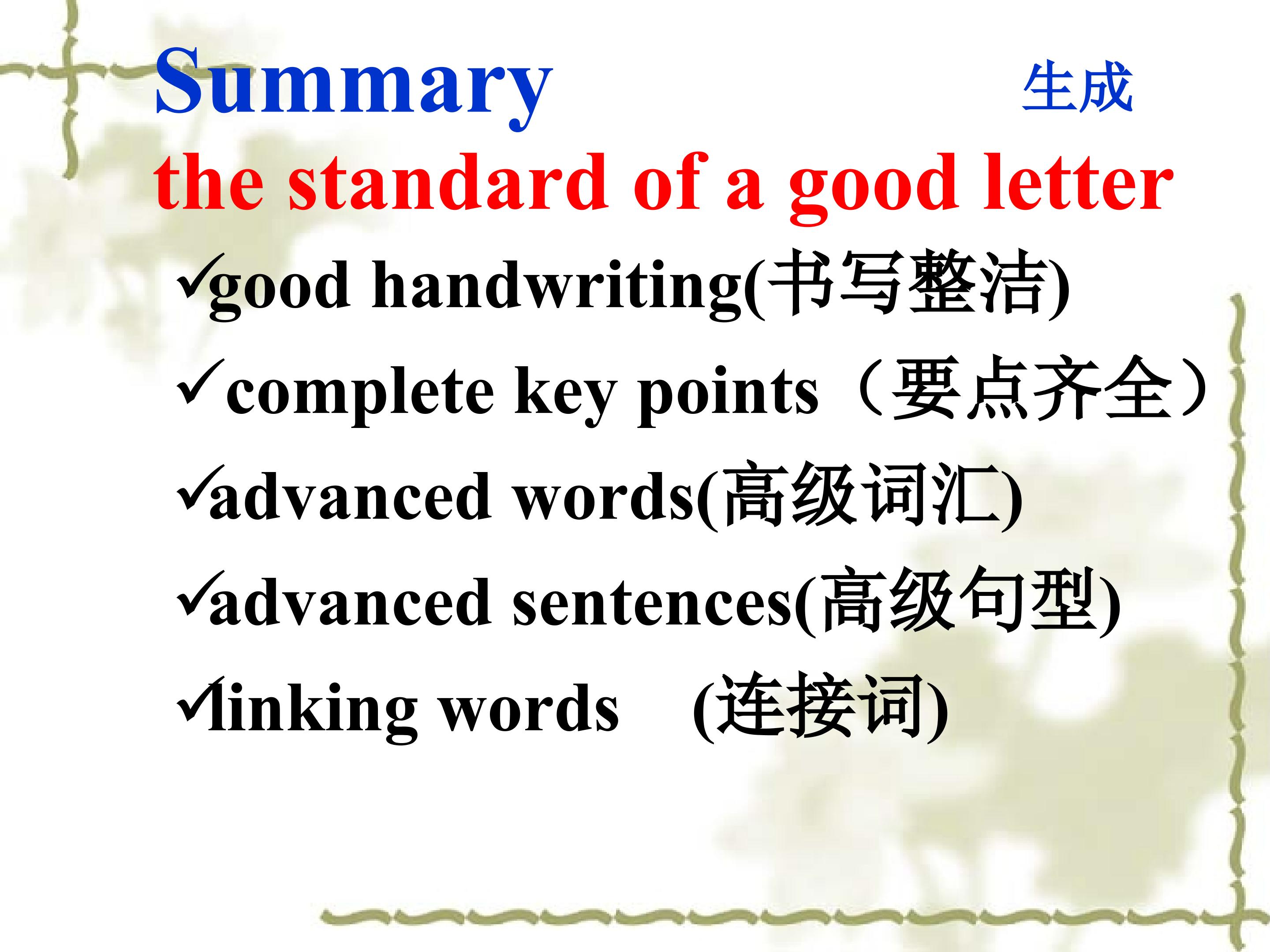 Summary 生成

the standard of a good letter

✓good handwriting(书写整洁)

✓complete key points（要点齐全）

✓advanced words(高级词汇)

✓advanced sentences(高级句型)

✓linking words (连接词)